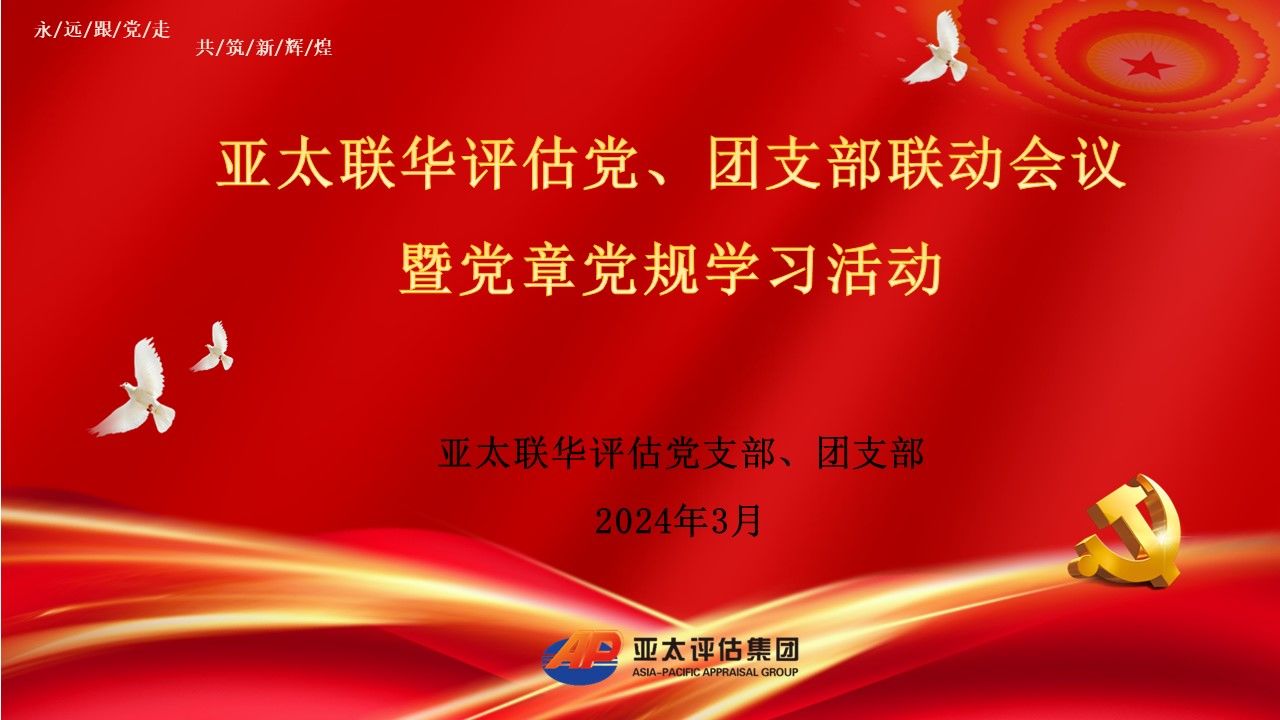 永/远/跟/党/走

共/筑/新/辉/煌

亚太联华评估党、团支部联动会议
暨党章党规学习活动

亚太联华评估党支部、团支部

2024年3月

AP 亚太评估集团
ASIA-PACIFIC APPRAISAL GROUP